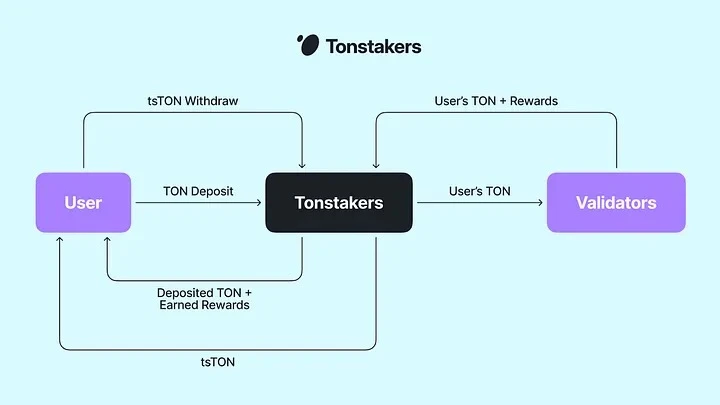 Tonstakers

tsTON Withdraw

User's TON + Rewards

User

TON Deposit

Tonstakers

User's TON

Validators

Deposited TON + Earned Rewards

tsTON